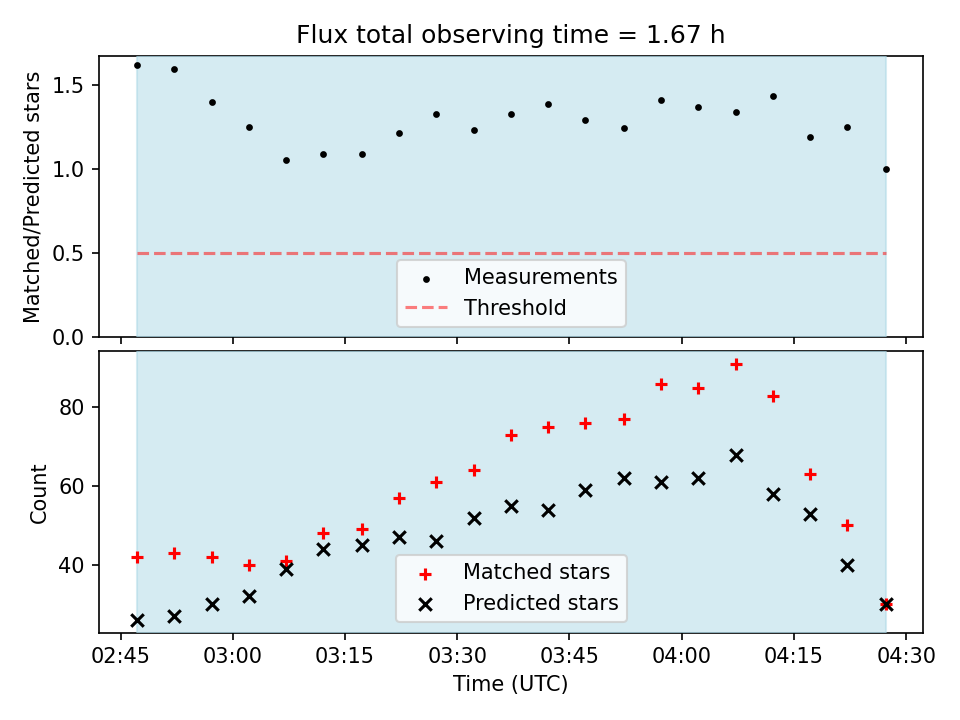 Flux total observing time = 1.67 h

Matched/Predicted stars

1.5
1.0
0.5
0.0

Measurements
Threshold

Count

80
60
40

Matched stars
Predicted stars

02:45 03:00 03:15 03:30 03:45 04:00 04:15 04:30

Time (UTC)